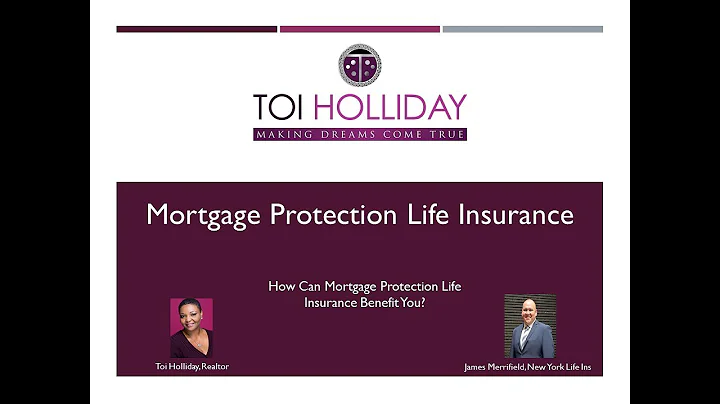 TOI HOLLIDAY
MAKING DREAMS COME TRUE

Mortgage Protection Life Insurance

How Can Mortgage Protection Life Insurance Benefit You?

Toi Holliday, Realtor

James Merrifield, New York Life Ins